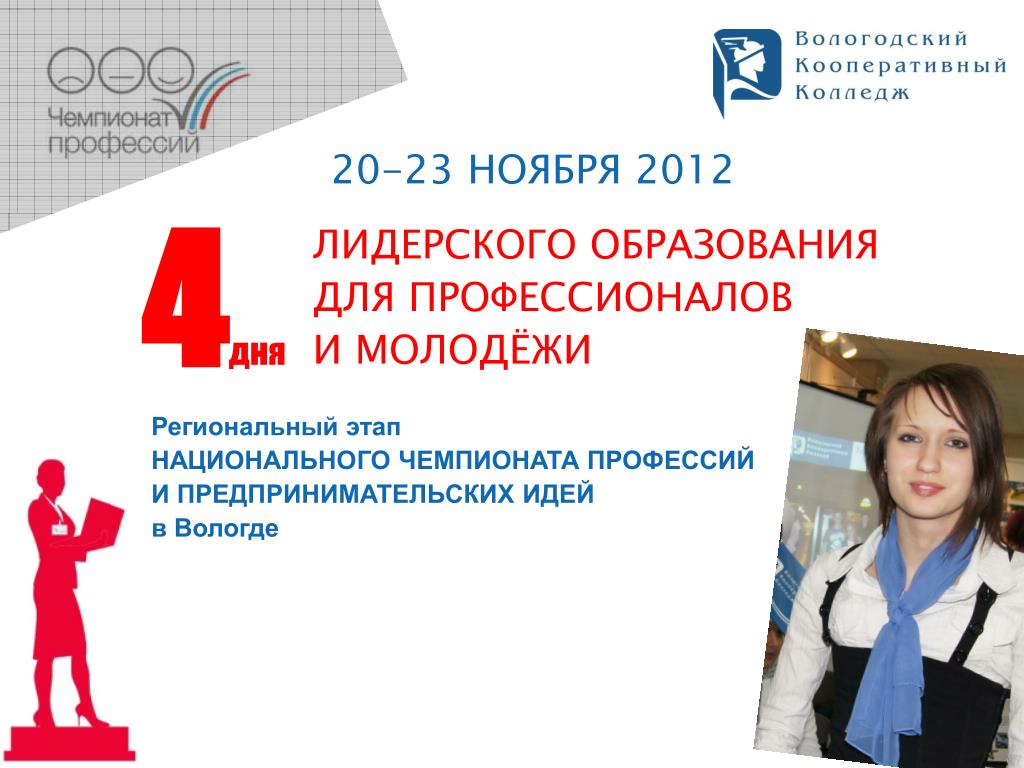 Чемпионат профессий

Вологодский Кооперативный Колледж

20-23 НОЯБРЯ 2012

4 дня

ЛИДЕРСКОГО ОБРАЗОВАНИЯ ДЛЯ ПРОФЕССИОНАЛОВ И МОЛОДЁЖИ

Региональный этап
НАЦИОНАЛЬНОГО ЧЕМПИОНАТА ПРОФЕССИЙ
И ПРЕДПРИНИМАТЕЛЬСКИХ ИДЕЙ
в Вологде